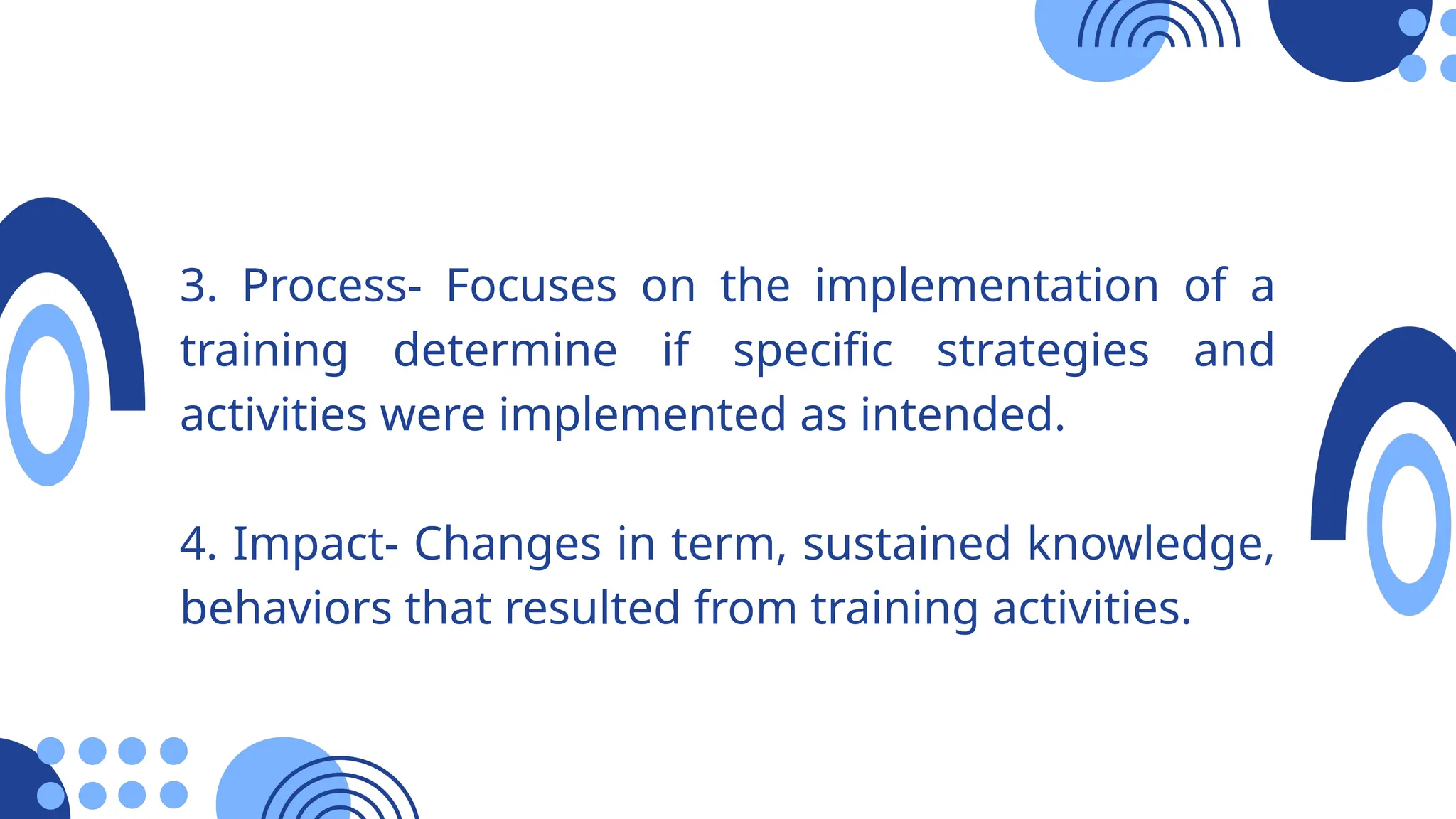 3. Process- Focuses on the implementation of a training determine if specific strategies and activities were implemented as intended.

4. Impact- Changes in term, sustained knowledge, behaviors that resulted from training activities.